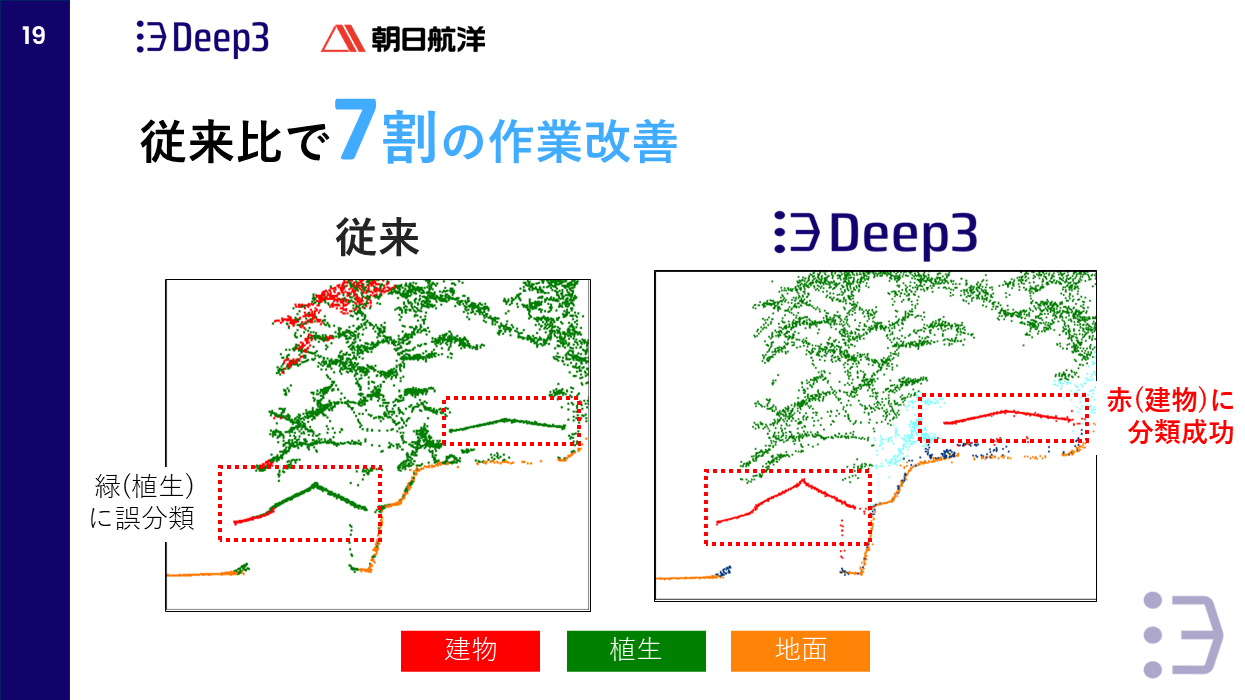 19

Deep3 朝日航洋

従来比で7割の作業改善

従来

Deep3

緑(植生)に誤分類

赤(建物)に分類成功

建物 植生 地面